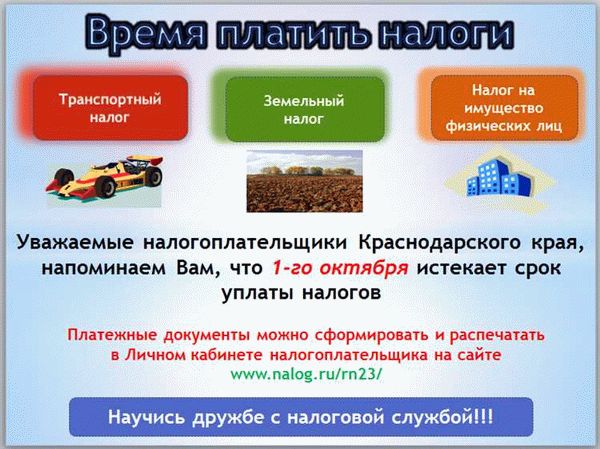 Время платить налоги

Транспортный налог

Земельный налог

Налог на имущество физических лиц

Уважаемые налогоплательщики Краснодарского края, напоминаем Вам, что 1-го октября истекает срок уплаты налогов

Платежные документы можно сформировать и распечатать в Личном кабинете налогоплательщика на сайте www.nalog.ru/rn23/

Научись дружбе с налоговой службой!!!